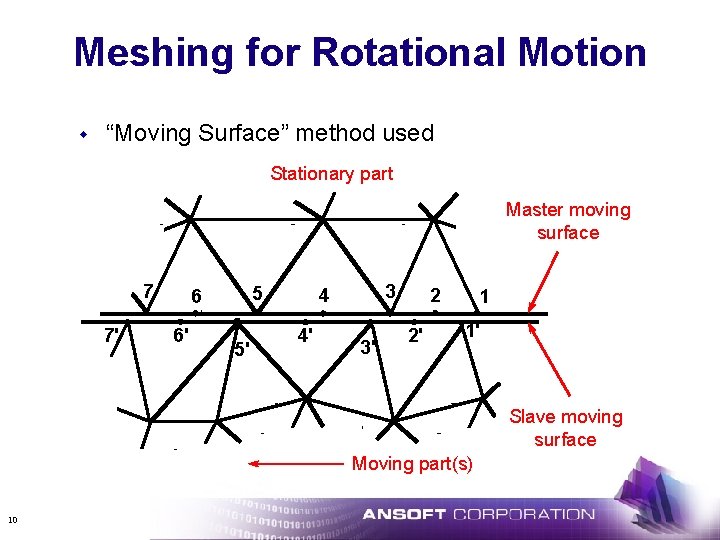 Meshing for Rotational Motion

“Moving Surface” method used

Stationary part

Master moving surface

7 6 5 4 3 2 1

7' 6' 5' 4' 3' 2' 1'

Slave moving surface

Moving part(s)

10

ANSOFT CORPORATION